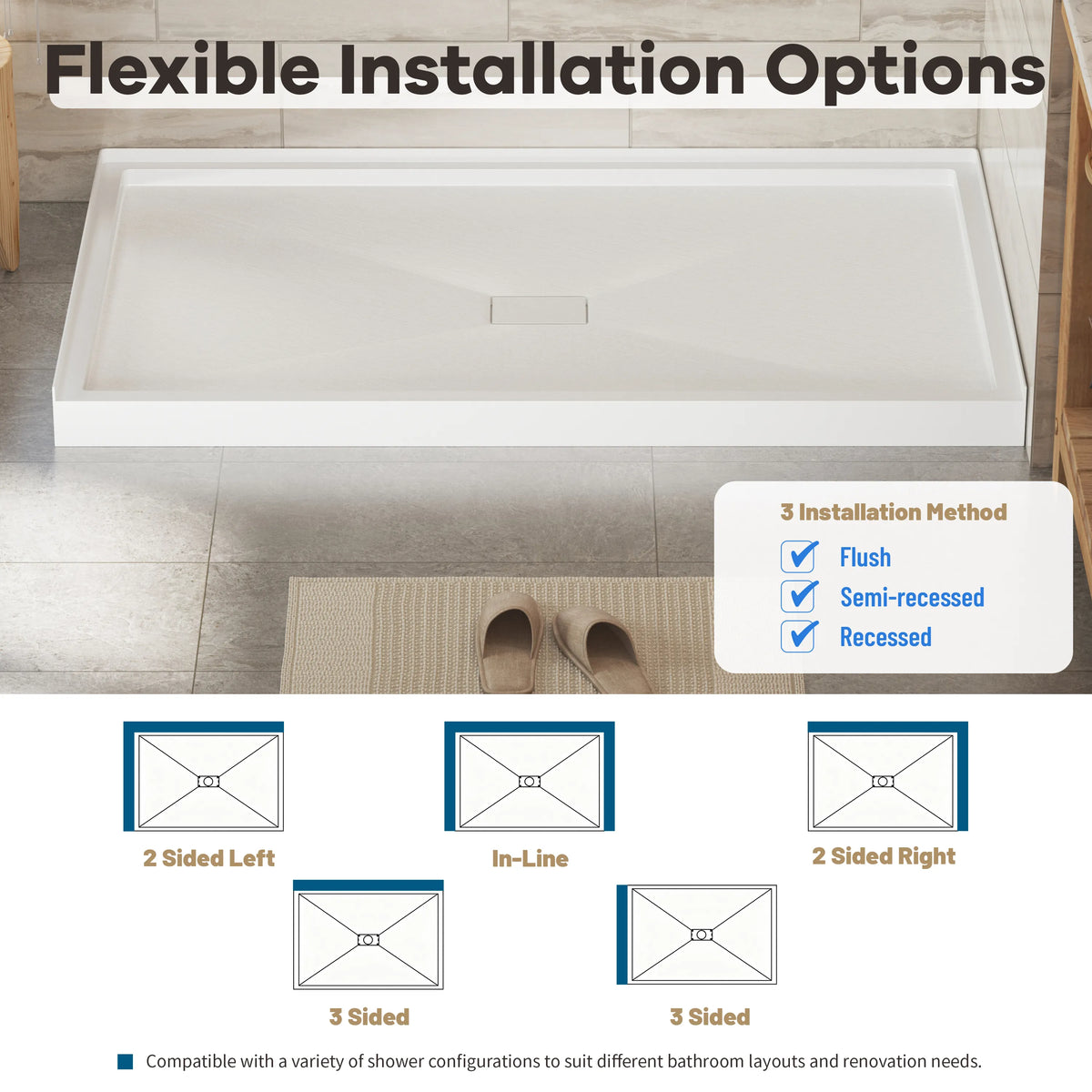 Flexible Installation Options

3 Installation Method

Flush

Semi-recessed

Recessed

2 Sided Left

In-Line

2 Sided Right

3 Sided

3 Sided

Compatible with a variety of shower configurations to suit different bathroom layouts and renovation needs.